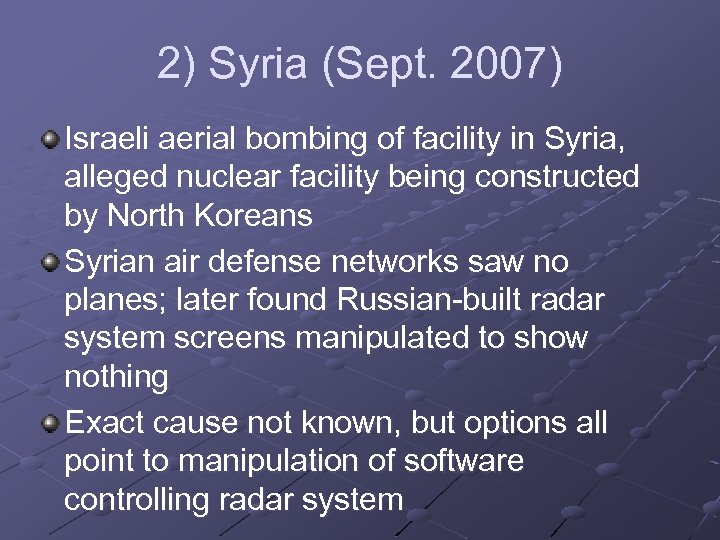 2) Syria (Sept. 2007)

Israeli aerial bombing of facility in Syria, alleged nuclear facility being constructed by North Koreans

Syrian air defense networks saw no planes; later found Russian-built radar system screens manipulated to show nothing

Exact cause not known, but options all point to manipulation of software controlling radar system